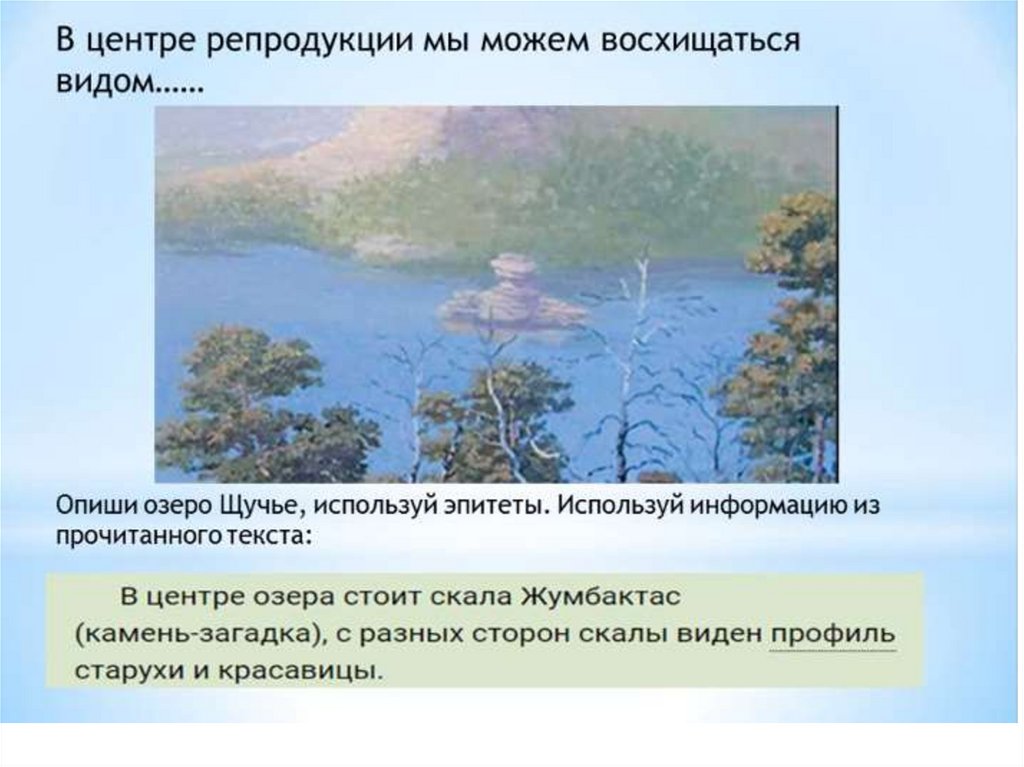 В центре репродукции мы можем восхищаться видом……

Опиши озеро Щучье, используй эпитеты. Используй информацию из прочитанного текста:

В центре озера стоит скала Жумбактас (камень-загадка), с разных сторон скалы виден профиль старухи и красавицы.